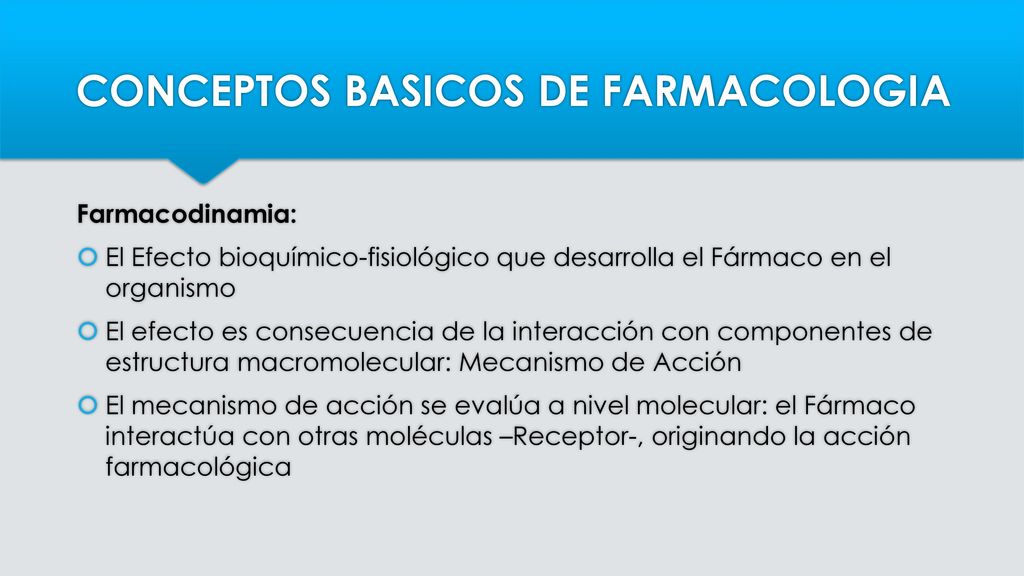 CONCEPTOS BASICOS DE FARMACOLOGIA

Farmacodinamia:

El Efecto bioquímico-fisiológico que desarrolla el Fármaco en el organismo

El efecto es consecuencia de la interacción con componentes de estructura macromolecular: Mecanismo de Acción

El mecanismo de acción se evalúa a nivel molecular: el Fármaco interactúa con otras moléculas –Receptor-, originando la acción farmacológica